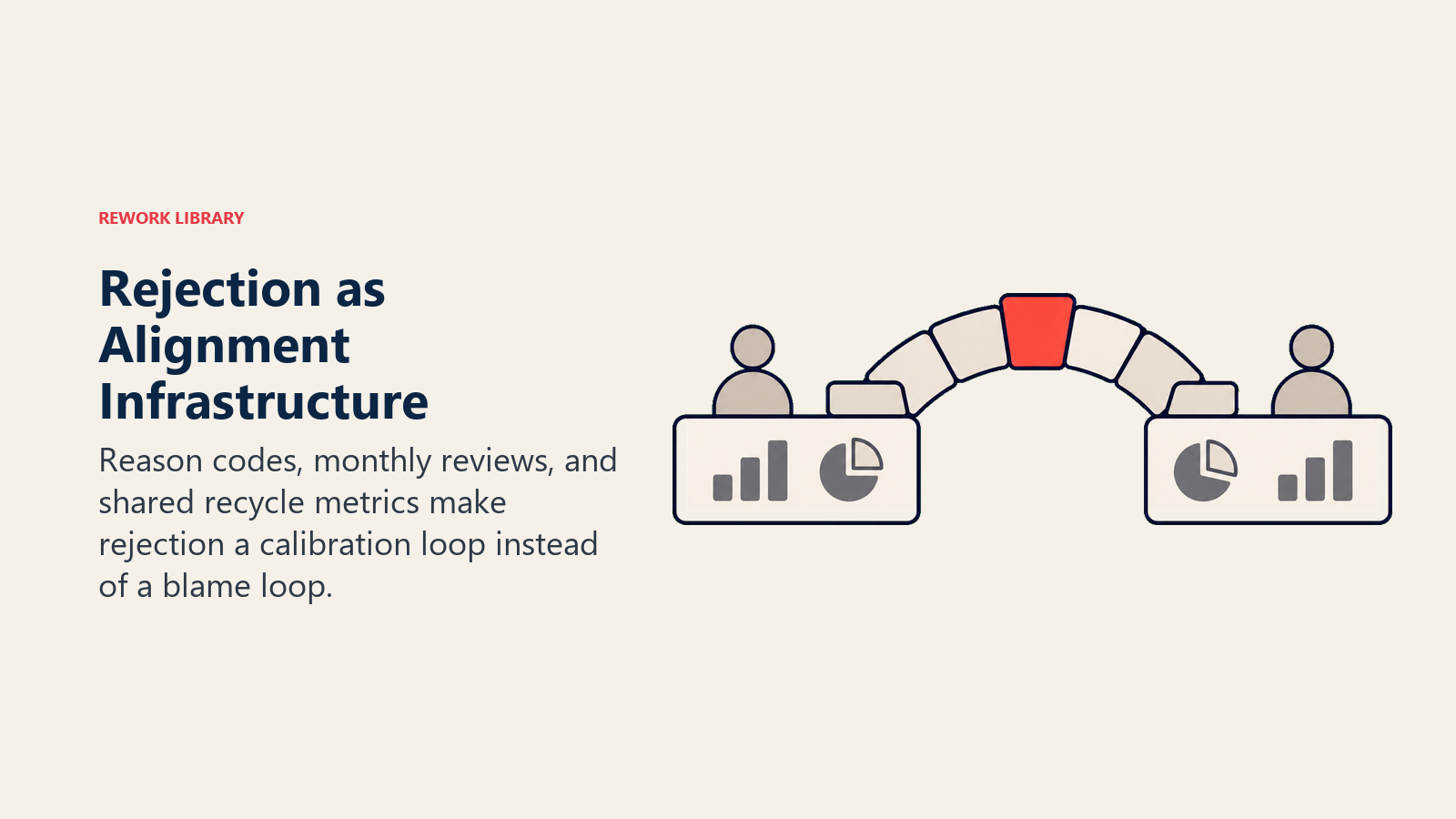 REWORK LIBRARY

Rejection as Alignment Infrastructure

Reason codes, monthly reviews, and shared recycle metrics make rejection a calibration loop instead of a blame loop.